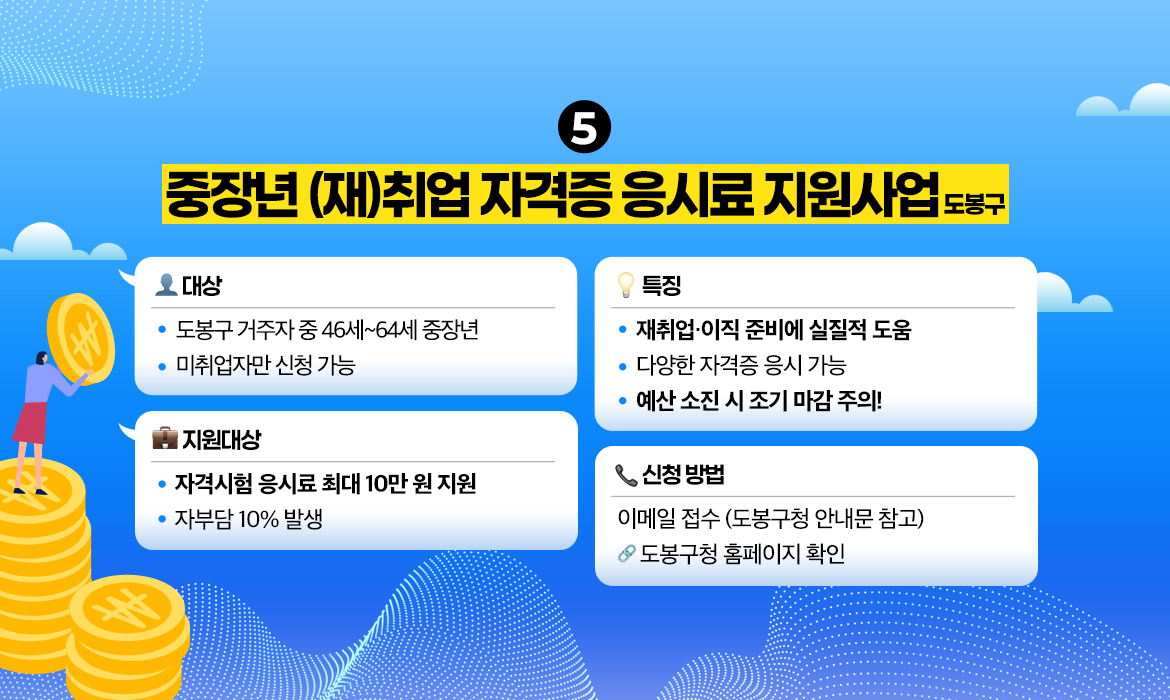 5

중장년 (재)취업 자격증 응시료 지원사업 도봉구

대상
• 도봉구 거주자 중 46세~64세 중장년
• 미취업자만 신청 가능

지원대상
• 자격시험 응시료 최대 10만 원 지원
• 자부담 10% 발생

특징
• 재취업·이직 준비에 실질적 도움
• 다양한 자격증 응시 가능
• 예산 소진 시 조기 마감 주의!

신청 방법
이메일 접수 (도봉구청 안내문 참고)
도봉구청 홈페이지 확인